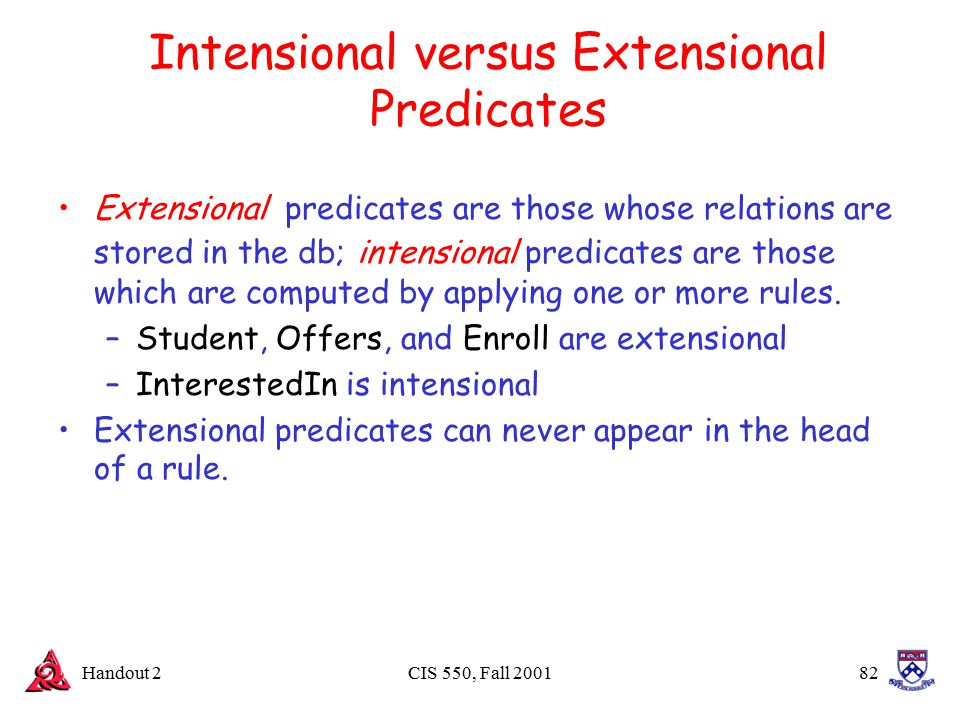 Intensional versus Extensional Predicates

• Extensional predicates are those whose relations are stored in the db; intensional predicates are those which are computed by applying one or more rules.
– Student, Offers, and Enroll are extensional
– InterestedIn is intensional
• Extensional predicates can never appear in the head of a rule.

Handout 2
CIS 550, Fall 2001
82